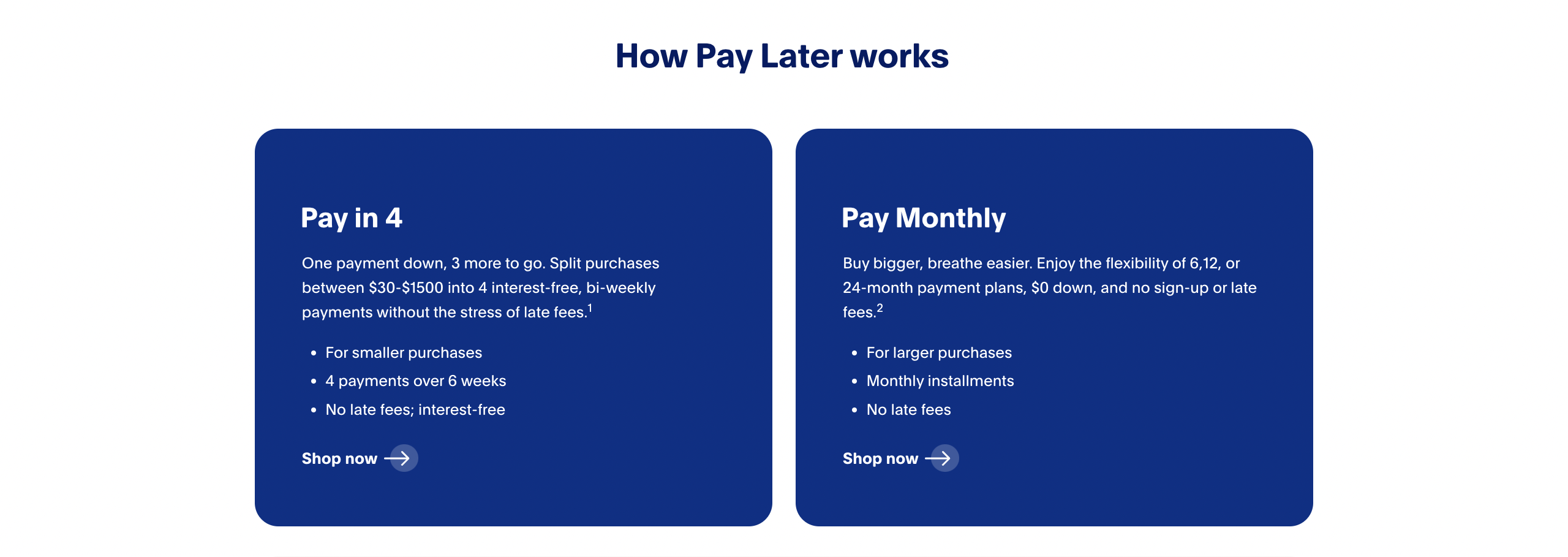 How Pay Later works

Pay in 4

One payment down, 3 more to go. Split purchases between \$30-\$1500 into 4 interest-free, bi-weekly payments without the stress of late fees.$^1$

- For smaller purchases
- 4 payments over 6 weeks
- No late fees; interest-free

Shop now

Pay Monthly

Buy bigger, breathe easier. Enjoy the flexibility of 6,12, or 24-month payment plans, \$0 down, and no sign-up or late fees.$^2$

- For larger purchases
- Monthly installments
- No late fees

Shop now